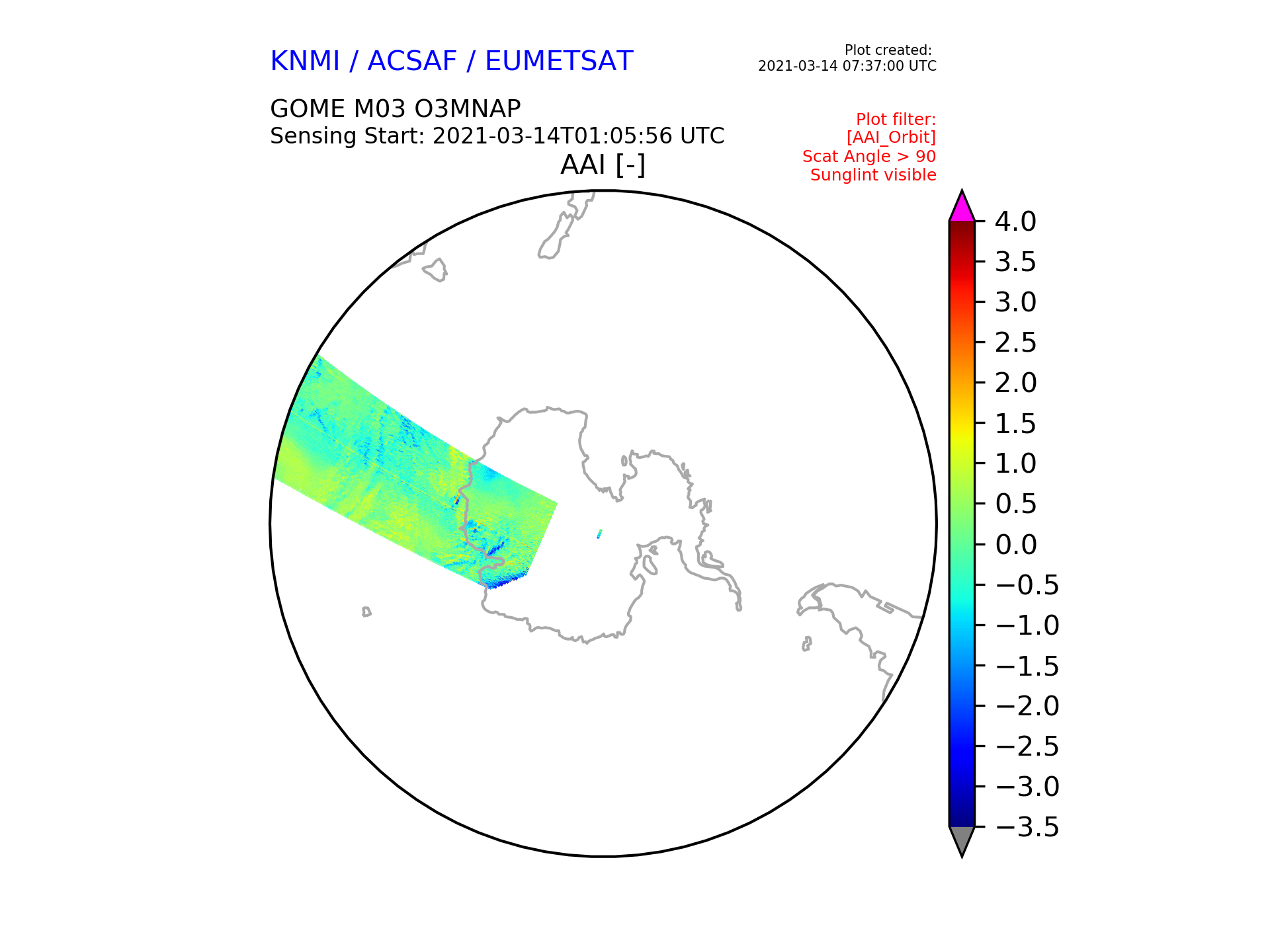 KNMI / ACSAF / EUMETSAT

Plot created:
2021-03-14 07:37:00 UTC

GOME M03 O3MNAP
Sensing Start: 2021-03-14T01:05:56 UTC

Plot filter:
[AAI_Orbit]
Scat Angle > 90
Sunglint visible

AAI [-]

4.0
3.5
3.0
2.5
2.0
1.5
1.0
0.5
0.0
−0.5
−1.0
−1.5
−2.0
−2.5
−3.0
−3.5